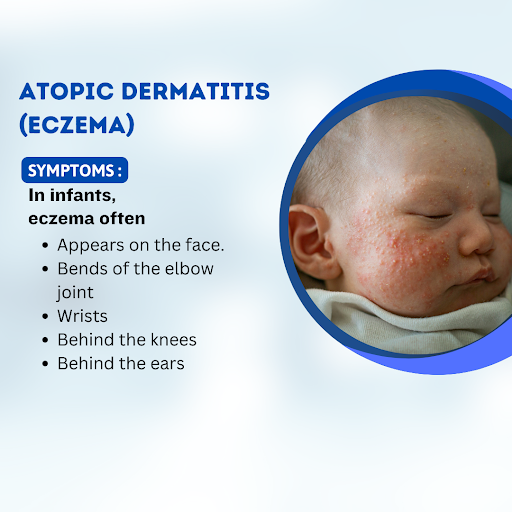 ATOPIC DERMATITIS (ECZEMA)

SYMPTOMS :

In infants, eczema often

• Appears on the face.
• Bends of the elbow joint
• Wrists
• Behind the knees
• Behind the ears